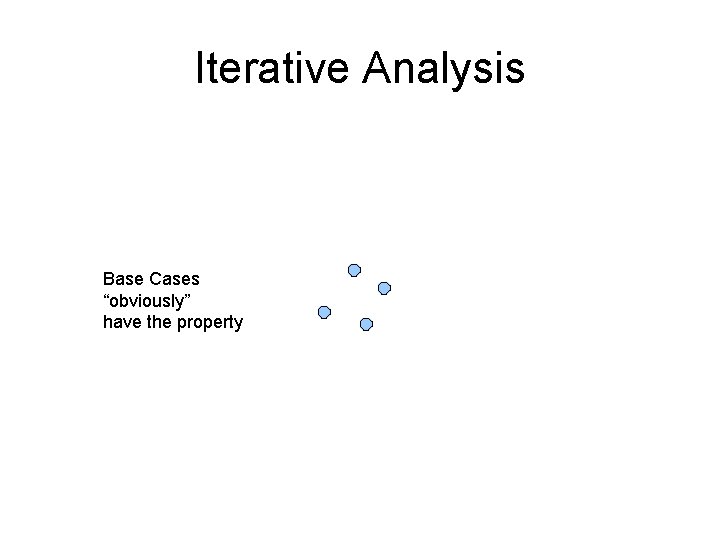 Iterative Analysis

Base Cases
“obviously”
have the property